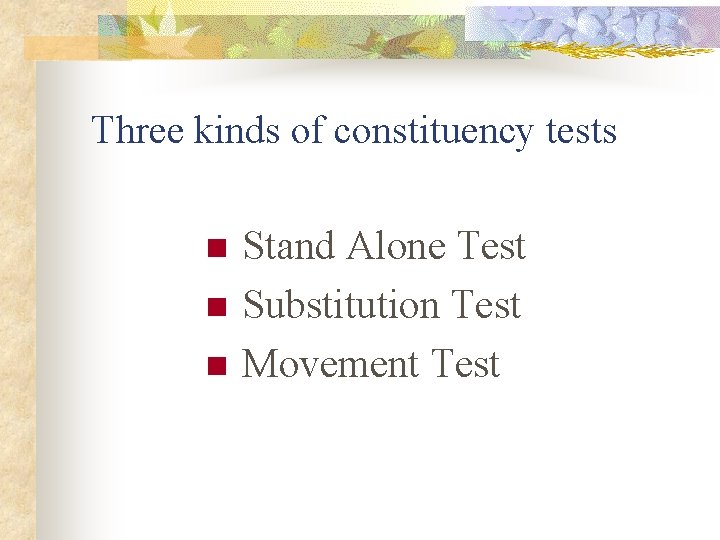 Three kinds of constituency tests

- Stand Alone Test
- Substitution Test
- Movement Test